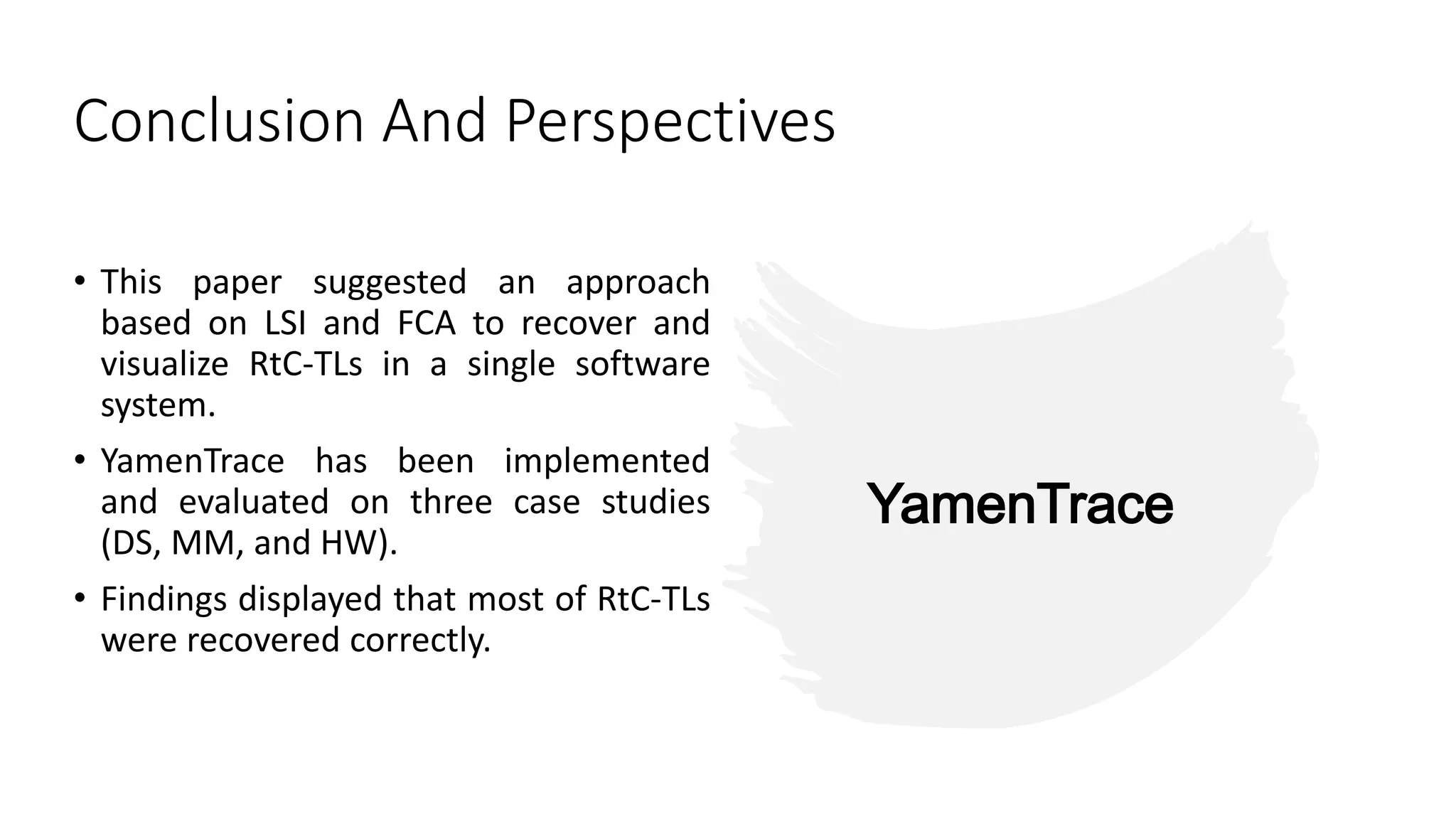 Conclusion And Perspectives

• This paper suggested an approach based on LSI and FCA to recover and visualize RtC-TLs in a single software system.

• YamenTrace has been implemented and evaluated on three case studies (DS, MM, and HW).

• Findings displayed that most of RtC-TLs were recovered correctly.

YamenTrace